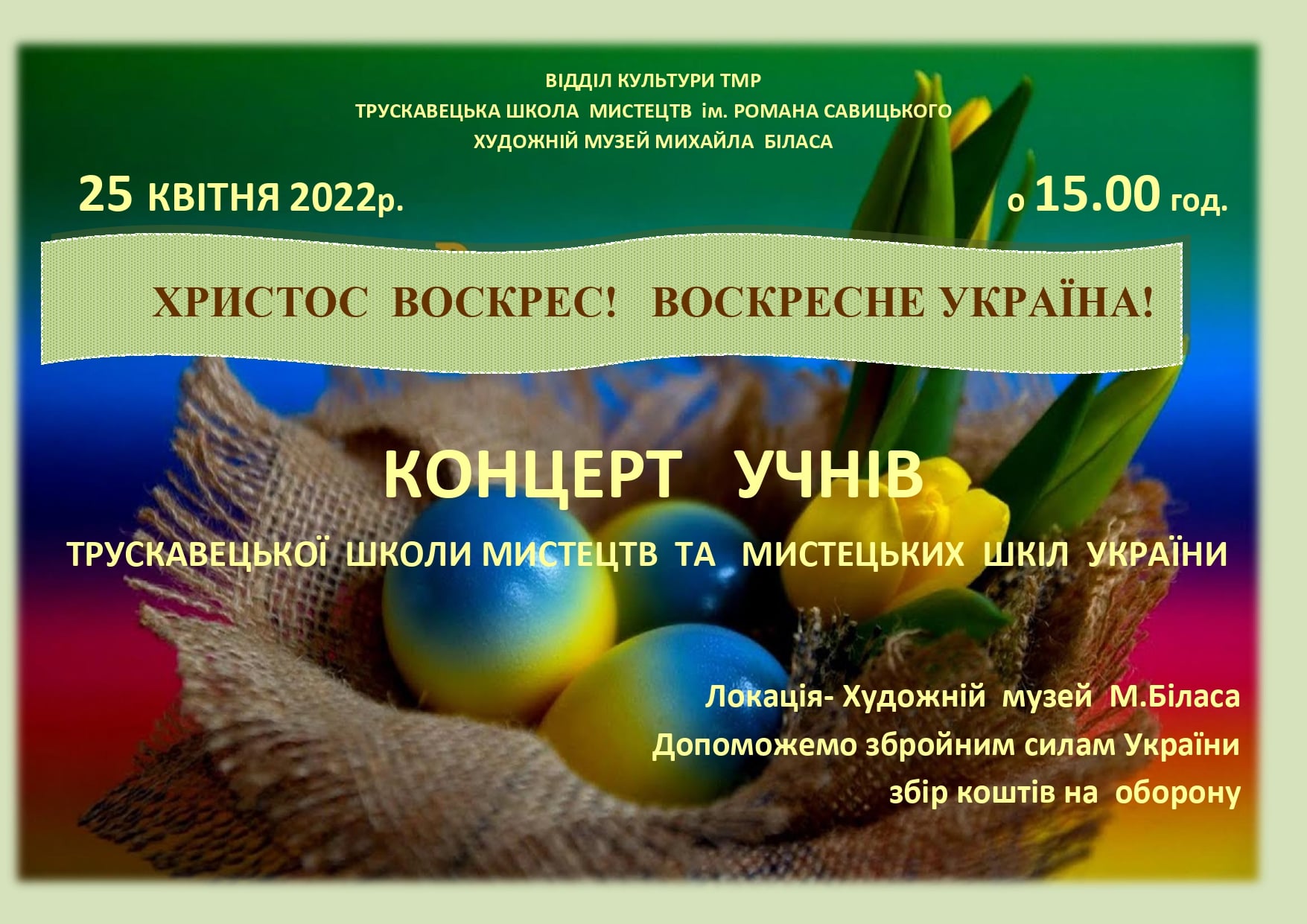 ВІДДІЛ КУЛЬТУРИ ТМР
ТРУСКАВЕЦЬКА ШКОЛА МИСТЕЦТВ ім. РОМАНА САВИЦЬКОГО
ХУДОЖНІЙ МУЗЕЙ МИХАЙЛА БІЛАСА

25 КВІТНЯ 2022р.

о 15.00 год.

ХРИСТОС ВОСКРЕС! ВОСКРЕСНЕ УКРАЇНА!

КОНЦЕРТ УЧНІВ

ТРУСКАВЕЦЬКОЇ ШКОЛИ МИСТЕЦТВ ТА МИСТЕЦЬКИХ ШКІЛ УКРАЇНИ

Локація- Художній музей М.Біласа
Допоможемо збройним силам України
збір коштів на оборону